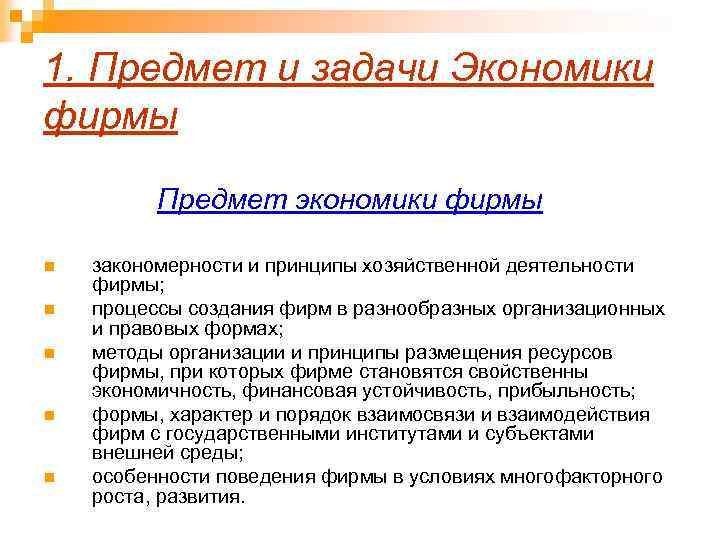 1. Предмет и задачи Экономики фирмы

Предмет экономики фирмы

закономерности и принципы хозяйственной деятельности фирмы;

процессы создания фирм в разнообразных организационных и правовых формах;

методы организации и принципы размещения ресурсов фирмы, при которых фирме становятся свойственны экономичность, финансовая устойчивость, прибыльность;

формы, характер и порядок взаимосвязи и взаимодействия фирм с государственными институтами и субъектами внешней среды;

особенности поведения фирмы в условиях многофакторного роста, развития.